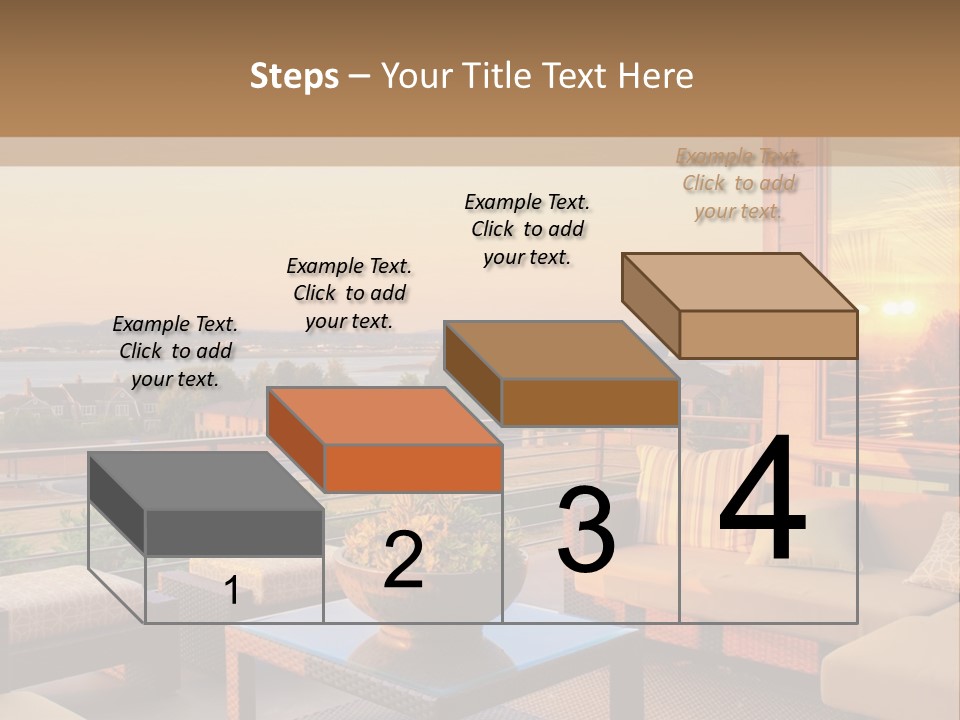 Steps – Your Title Text Here

Example Text. Click to add your text.

Example Text. Click to add your text.

Example Text. Click to add your text.

Example Text. Click to add your text.

1

2

3

4